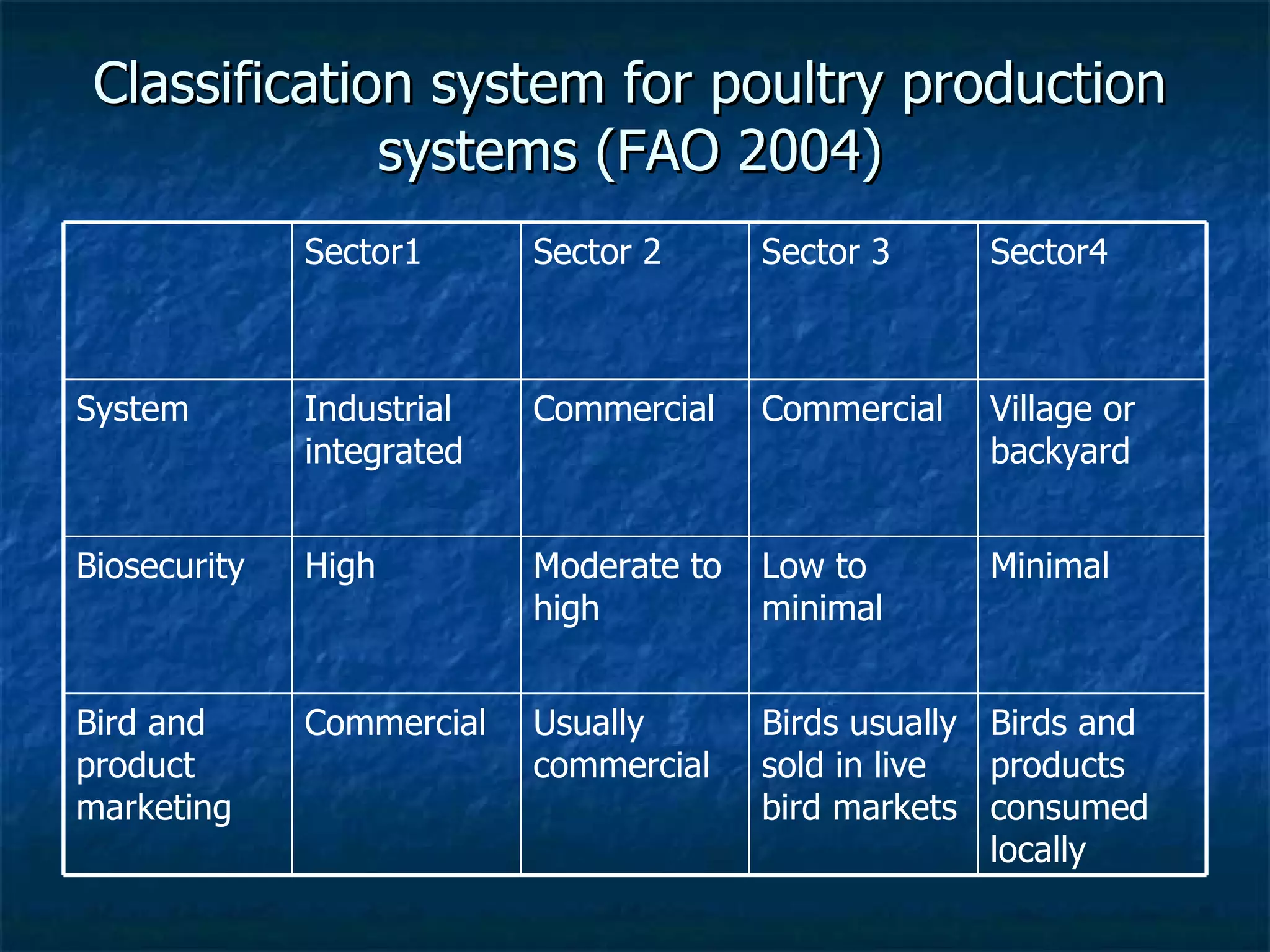 Classification system for poultry production systems (FAO 2004)

| | Sector1 | Sector 2 | Sector 3 | Sector4 |
|---|---|---|---|---|
| System | Industrial integrated | Commercial | Commercial | Village or backyard |
| Biosecurity | High | Moderate to high | Low to minimal | Minimal |
| Bird and product marketing | Commercial | Usually commercial | Birds usually sold in live bird markets | Birds and products consumed locally |